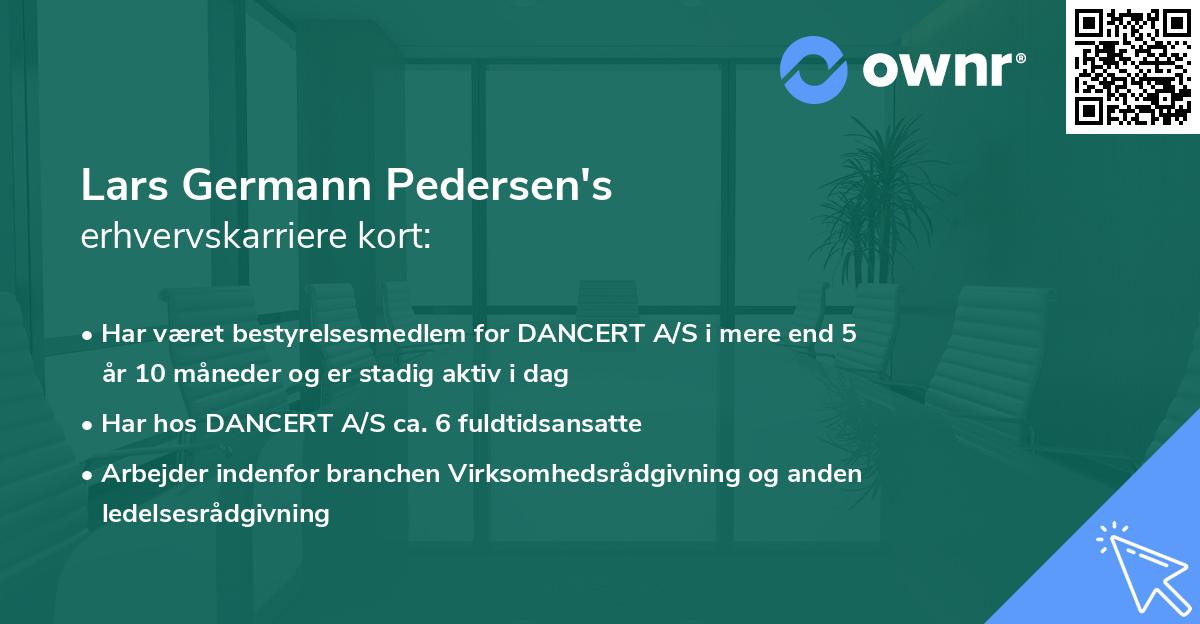 ownr®

Lars Germann Pedersen's
erhvervskarriere kort:

• Har været bestyrelsesmedlem for DANCERT A/S i mere end 5 år 10 måneder og er stadig aktiv i dag

• Har hos DANCERT A/S ca. 6 fuldtidsansatte

• Arbejder indenfor branchen Virksomhedsrådgivning og anden ledelsesrådgivning